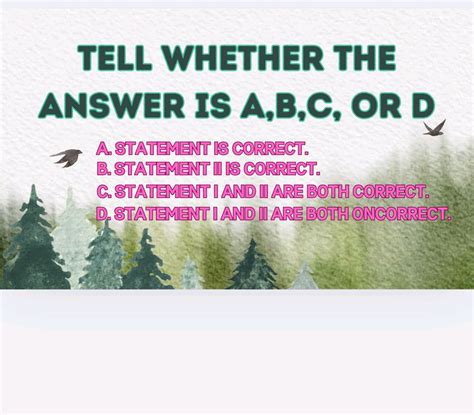 TELL WHETHER THE ANSWER IS A,B,C, OR D

A. STATEMENT IS CORRECT.
B. STATEMENT II IS CORRECT.
C. STATEMENT I AND II ARE BOTH CORRECT.
D. STATEMENT I AND II ARE BOTH ONCORRECT.